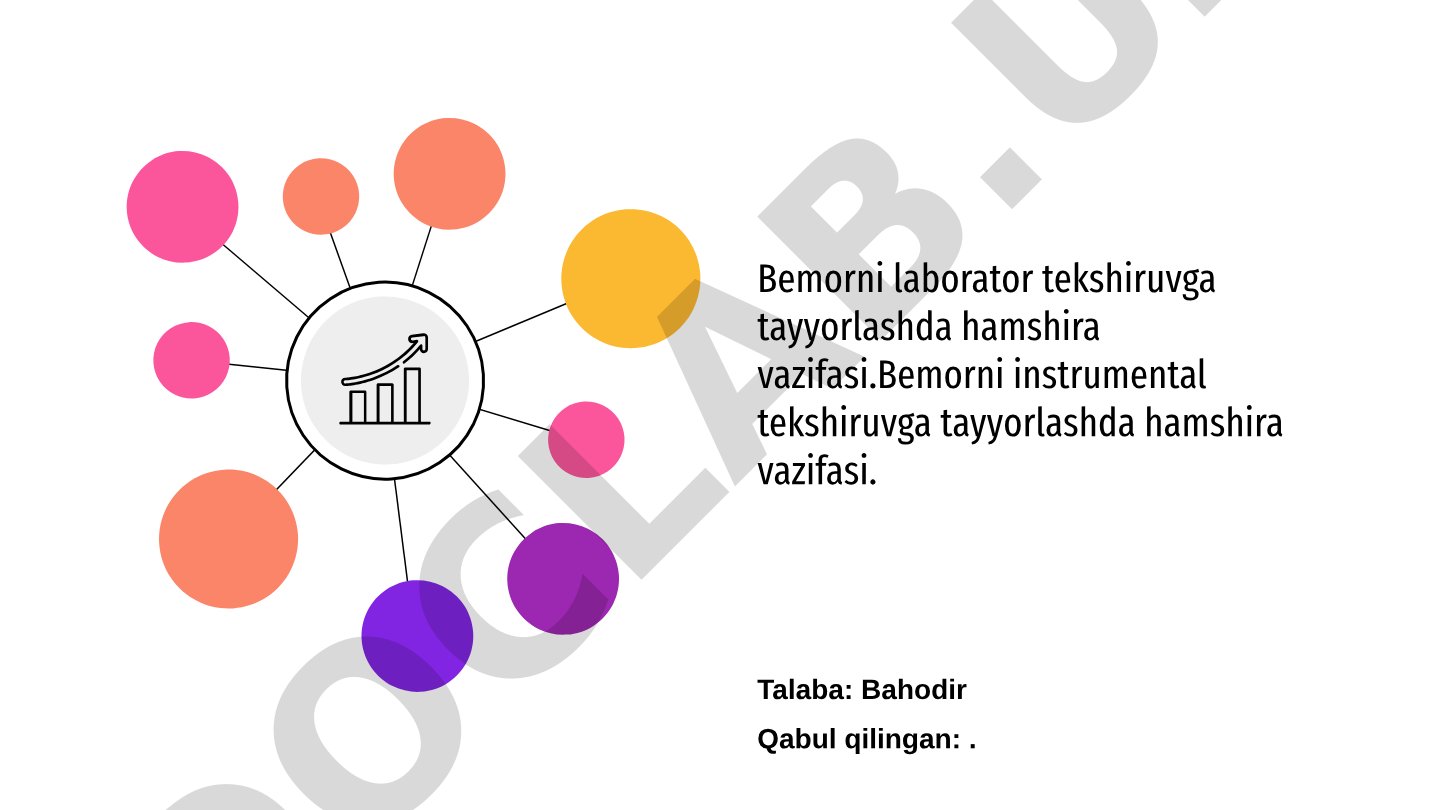 Bemorni laborator tekshiruvga tayyorlashda hamshira vazifasi.Bemorni instrumental tekshiruvga tayyorlashda hamshira vazifasi.

Talaba: Bahodir

Qabul qilingan: .

DOCLAB.U